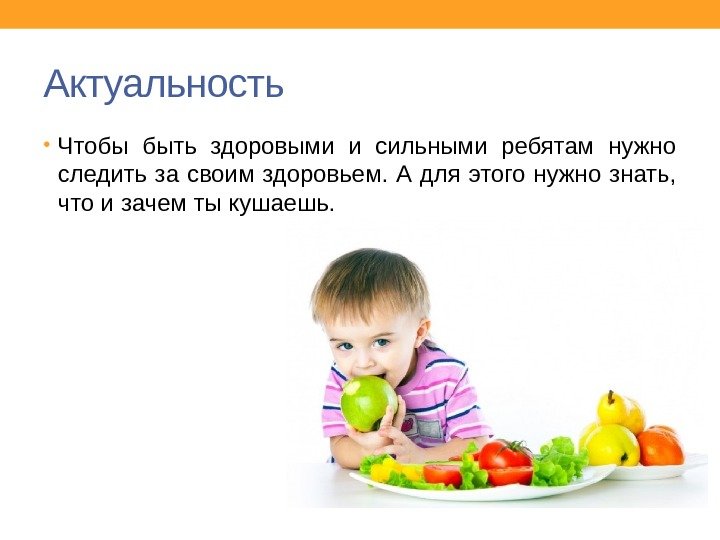 Актуальность

• Чтобы быть здоровыми и сильными ребятам нужно следить за своим здоровьем. А для этого нужно знать, что и зачем ты кушаешь.